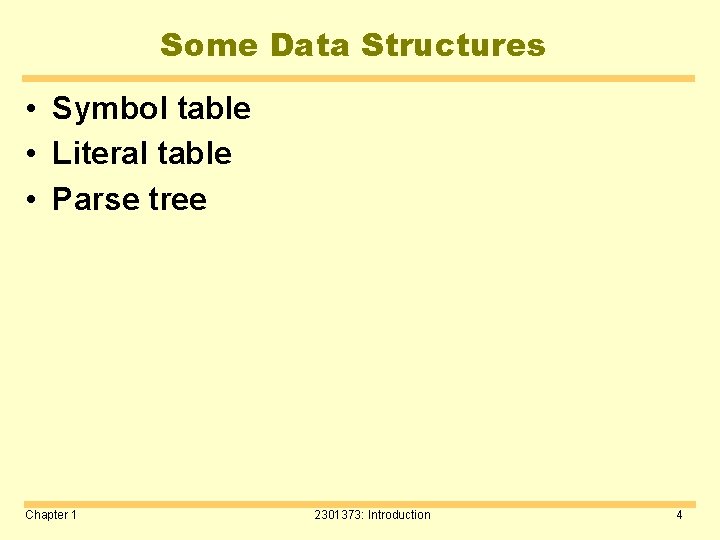 Some Data Structures

• Symbol table
• Literal table
• Parse tree

Chapter 1
2301373: Introduction
4